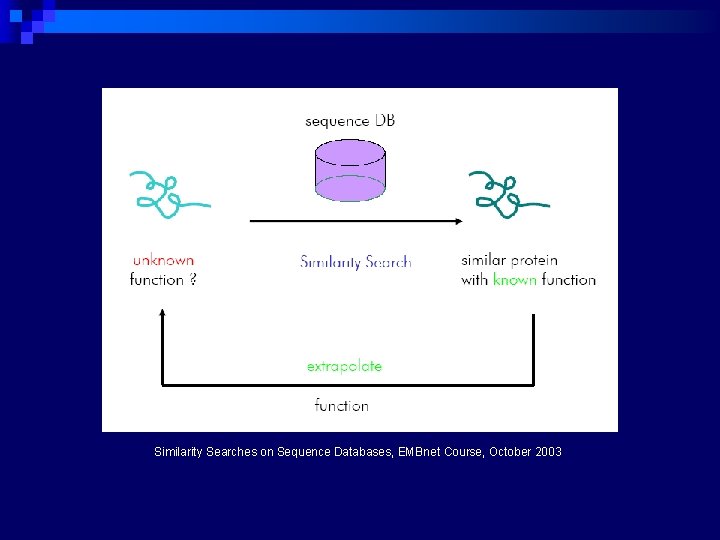 sequence DB

unknown
function ?

Similarity Search

similar protein
with known function

extrapolate

function

Similarity Searches on Sequence Databases, EMBnet Course, October 2003